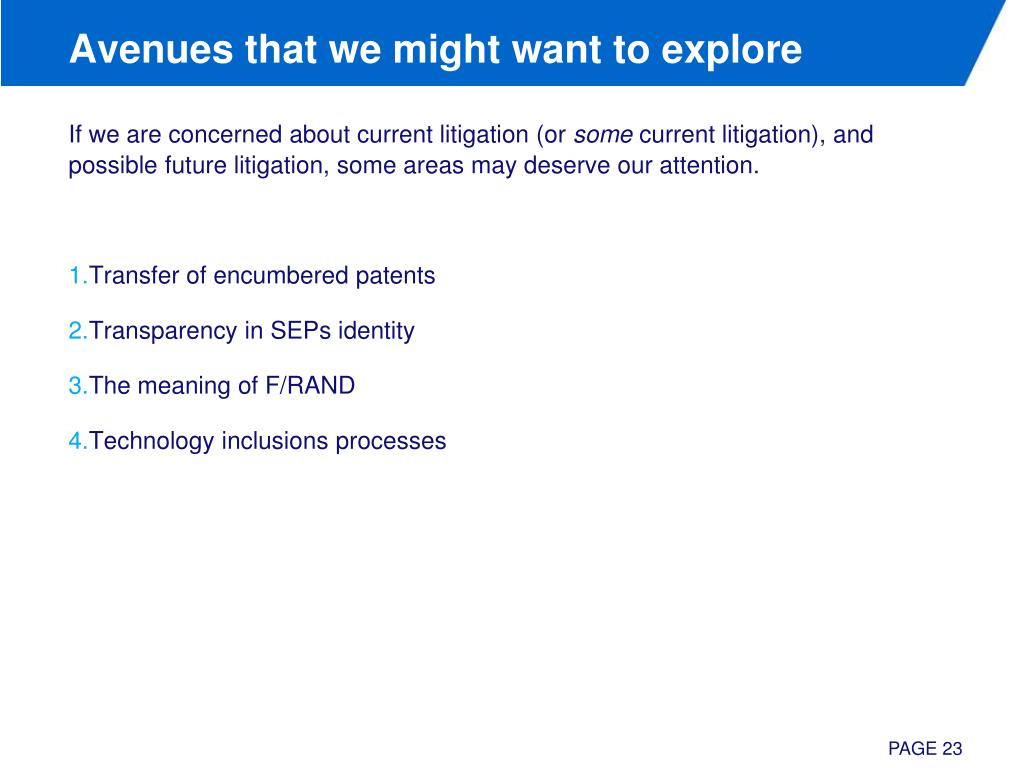 Avenues that we might want to explore

If we are concerned about current litigation (or some current litigation), and possible future litigation, some areas may deserve our attention.

1.Transfer of encumbered patents

2.Transparency in SEPs identity

3.The meaning of F/RAND

4.Technology inclusions processes

PAGE 23